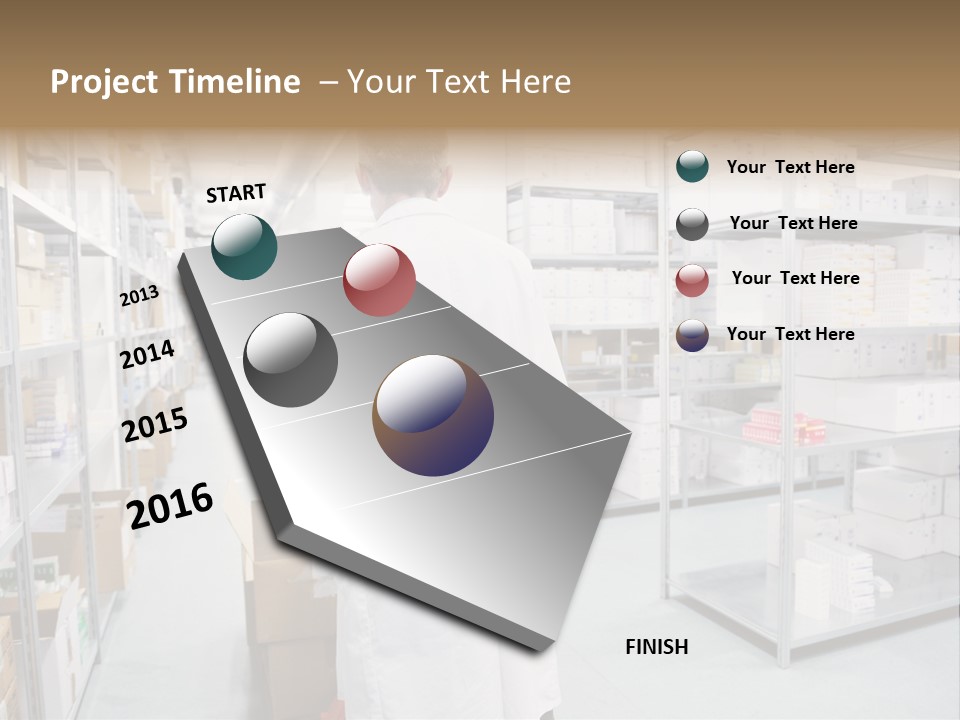 Project Timeline – Your Text Here

START

2013

2014

2015

2016

FINISH

Your Text Here

Your Text Here

Your Text Here

Your Text Here